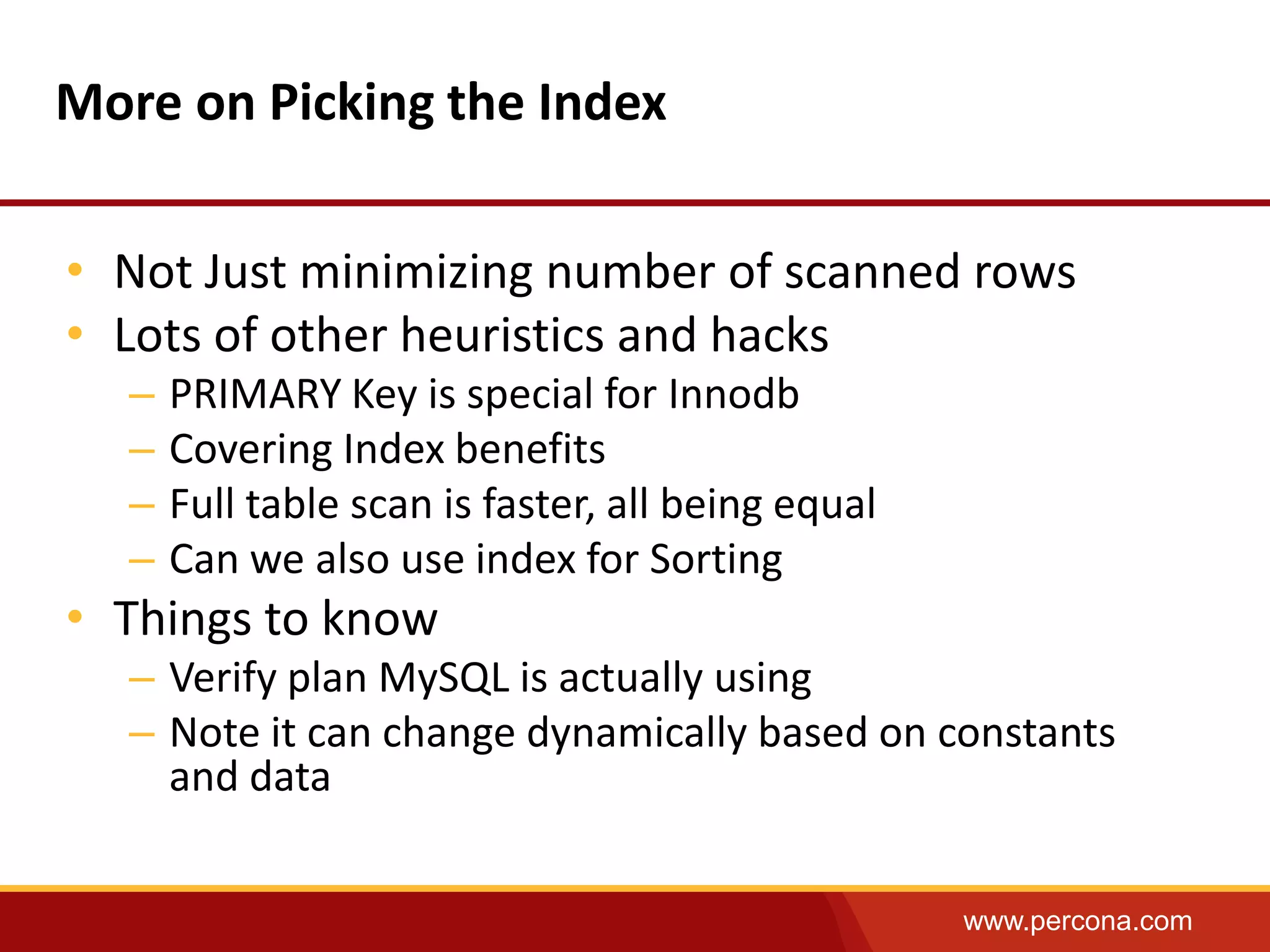 More on Picking the Index

• Not Just minimizing number of scanned rows
• Lots of other heuristics and hacks
 – PRIMARY Key is special for Innodb
 – Covering Index benefits
 – Full table scan is faster, all being equal
 – Can we also use index for Sorting
• Things to know
 – Verify plan MySQL is actually using
 – Note it can change dynamically based on constants and data

www.percona.com